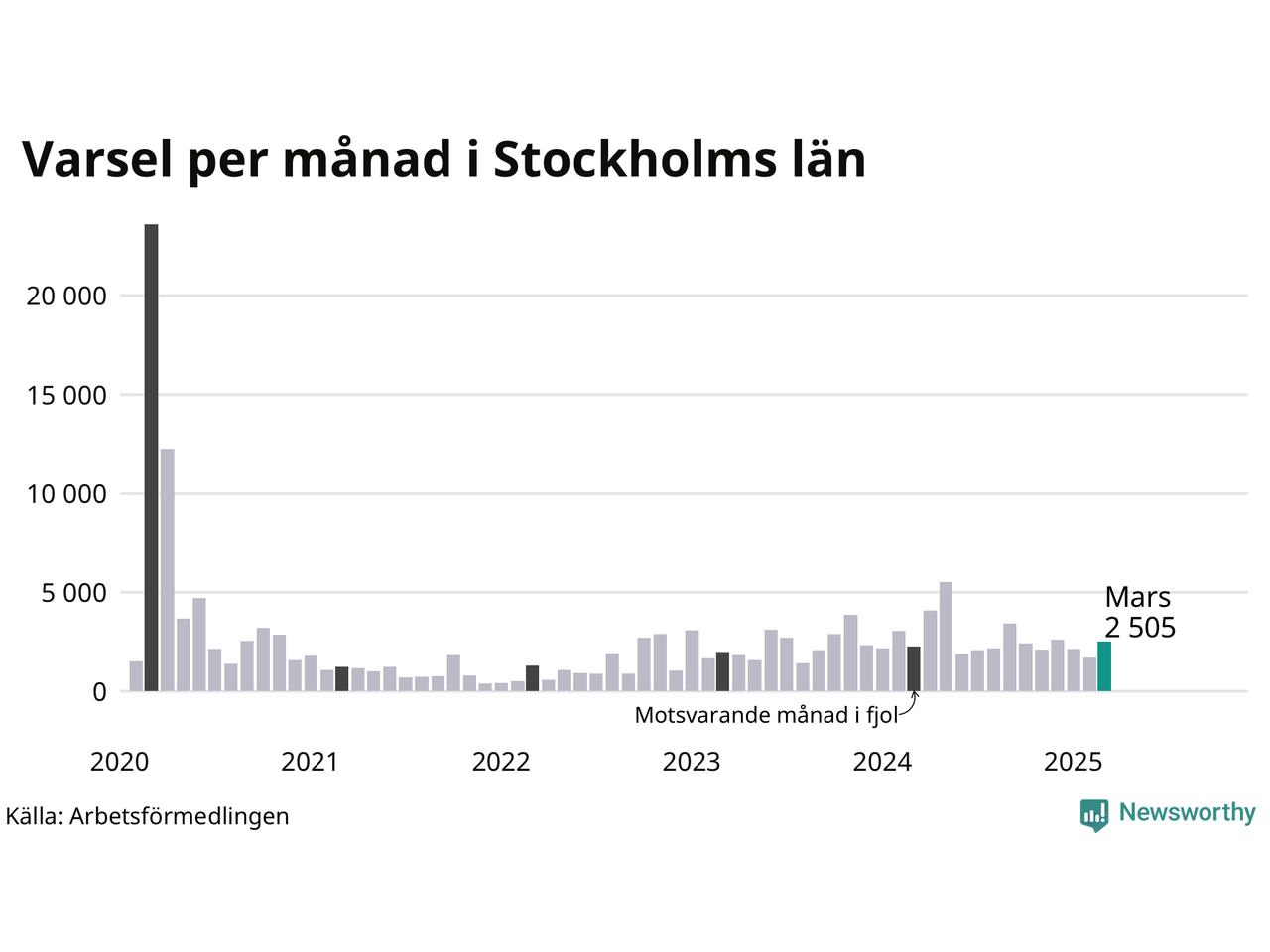 Varsel per månad i Stockholms län

20 000
15 000
10 000
5 000
0

Mars
2 505

Motsvarande månad i fjol

2020
2021
2022
2023
2024
2025

Källa: Arbetsförmedlingen

Newsworthy